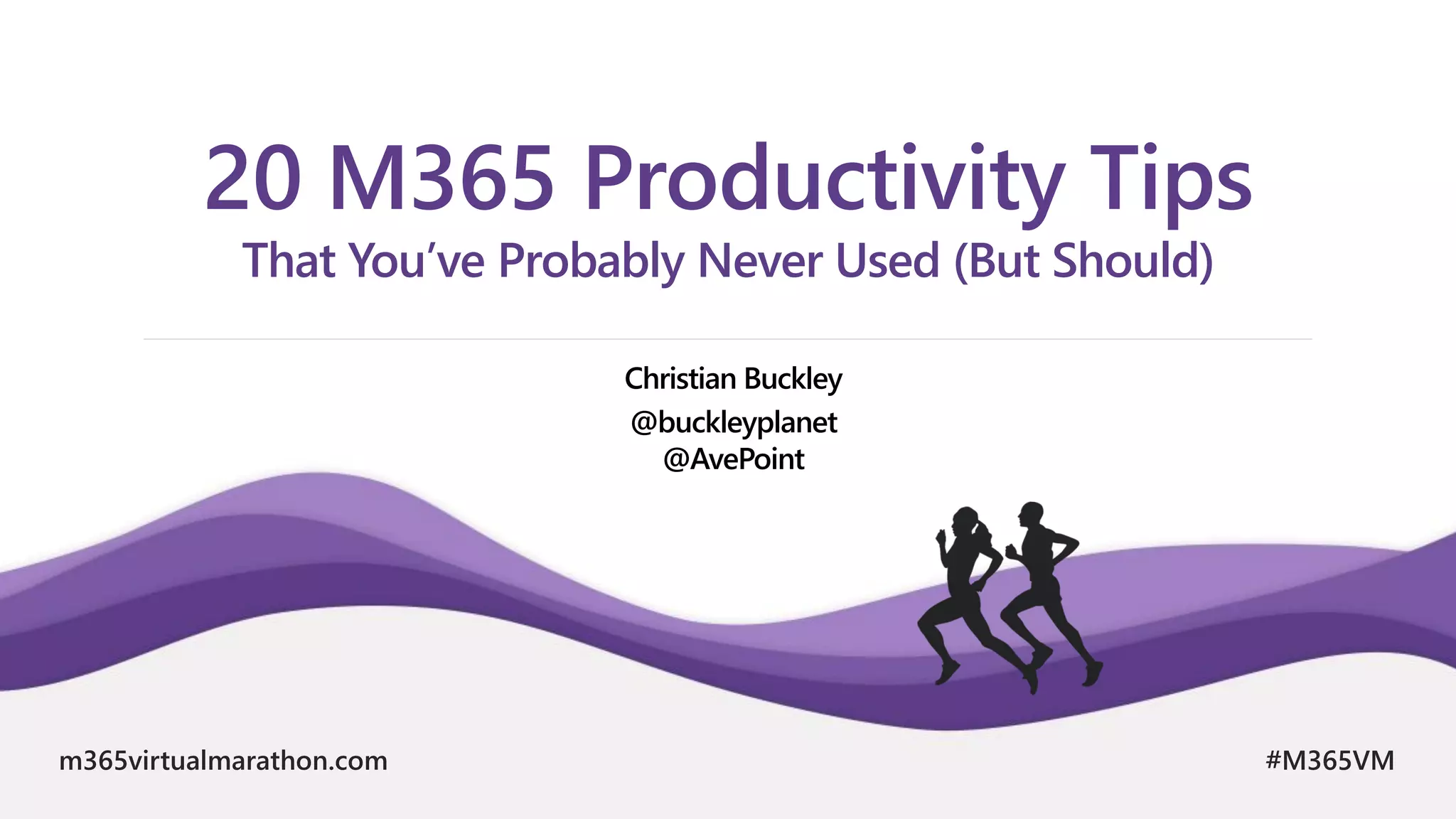 20 M365 Productivity Tips

That You've Probably Never Used (But Should)

Christian Buckley

@buckleyplanet
@AvePoint

m365virtualmarathon.com

#M365VM